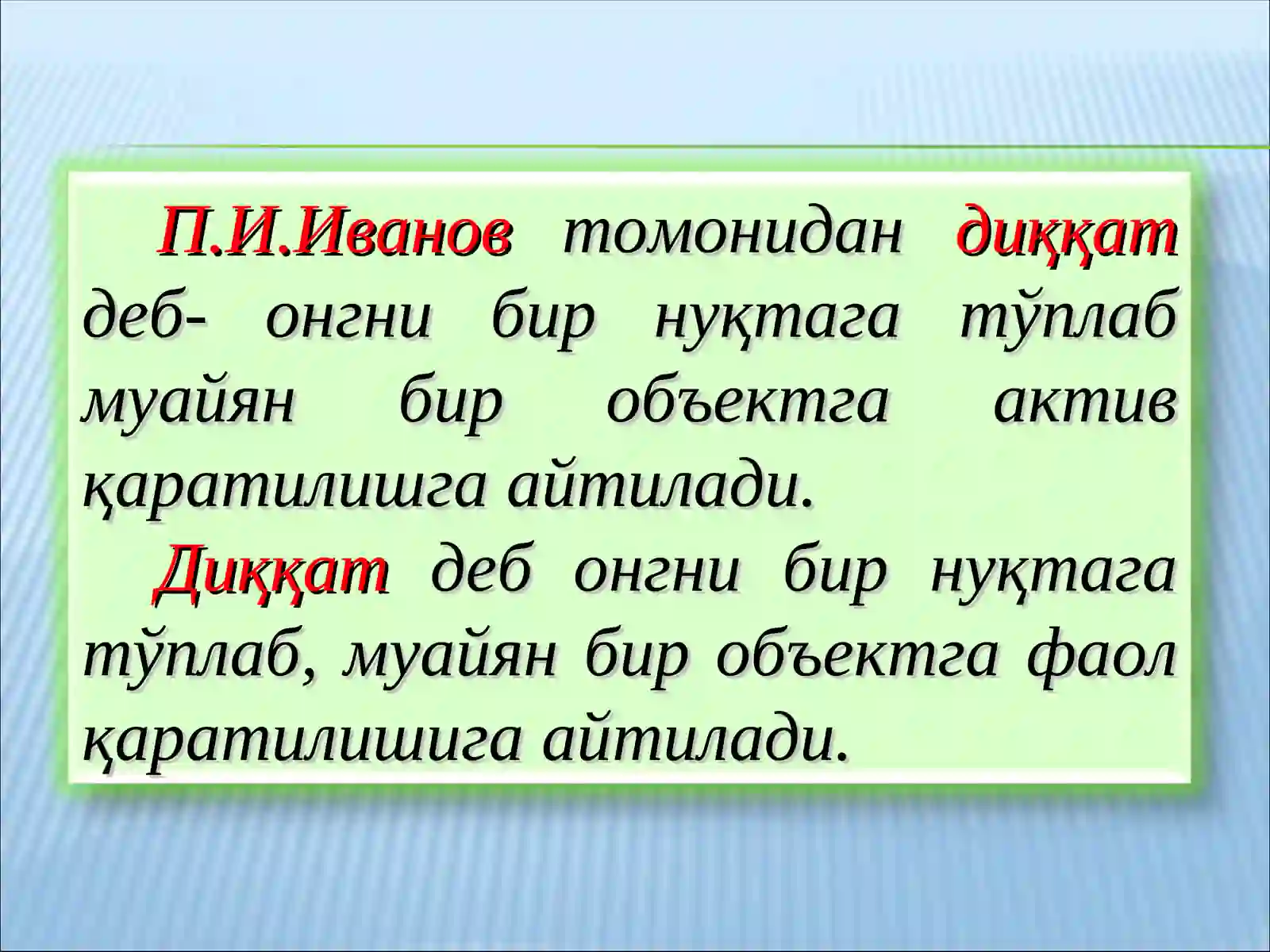 П.И.Иванов томонидан диққат деб- онгни бир нуқтага тўплаб муайян бир объектга актив қаратилишга айтилади.

Диққат деб онгни бир нуқтага тўплаб, муайян бир объектга фаол қаратилишига айтилади.